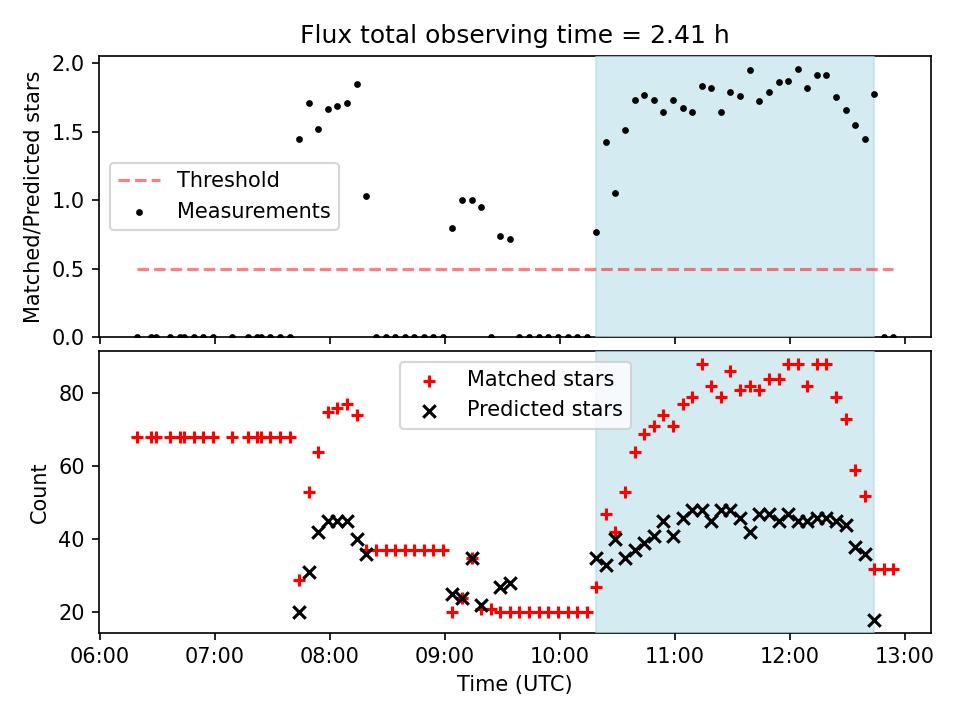 Flux total observing time = 2.41 h

Matched/Predicted stars

2.0
1.5
1.0
0.5
0.0

Threshold
Measurements

Count

80
60
40
20

Matched stars
Predicted stars

06:00
07:00
08:00
09:00
10:00
11:00
12:00
13:00

Time (UTC)